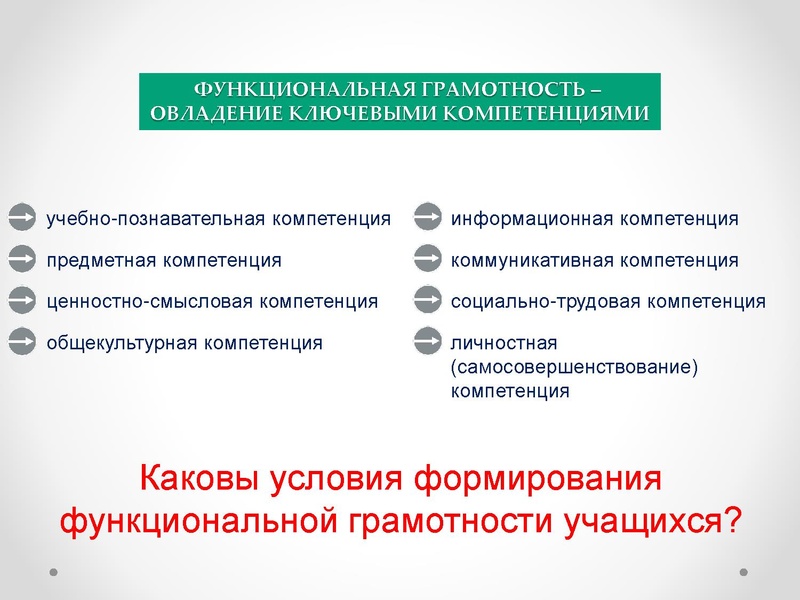 ФУНКЦИОНАЛЬНАЯ ГРАМОТНОСТЬ – ОВЛАДЕНИЕ КЛЮЧЕВЫМИ КОМПЕТЕНЦИЯМИ

учебно-познавательная компетенция
предметная компетенция
ценностно-смысловая компетенция
общекультурная компетенция

информационная компетенция
коммуникативная компетенция
социально-трудовая компетенция
личностная (самосовершенствование) компетенция

Каковы условия формирования функциональной грамотности учащихся?